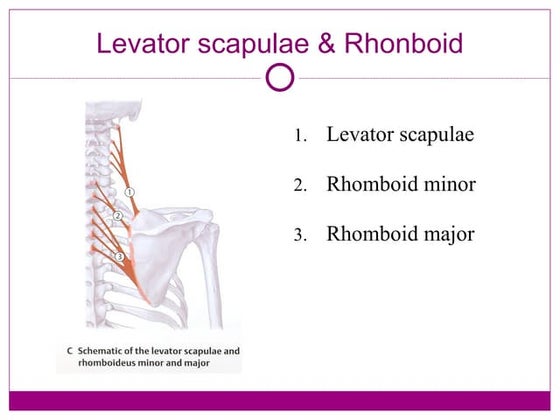 Levator scapulae & Rhonboid

1
2
3

C Schematic of the levator scapulae and rhomboideus minor and major

1. Levator scapulae
2. Rhomboid minor
3. Rhomboid major